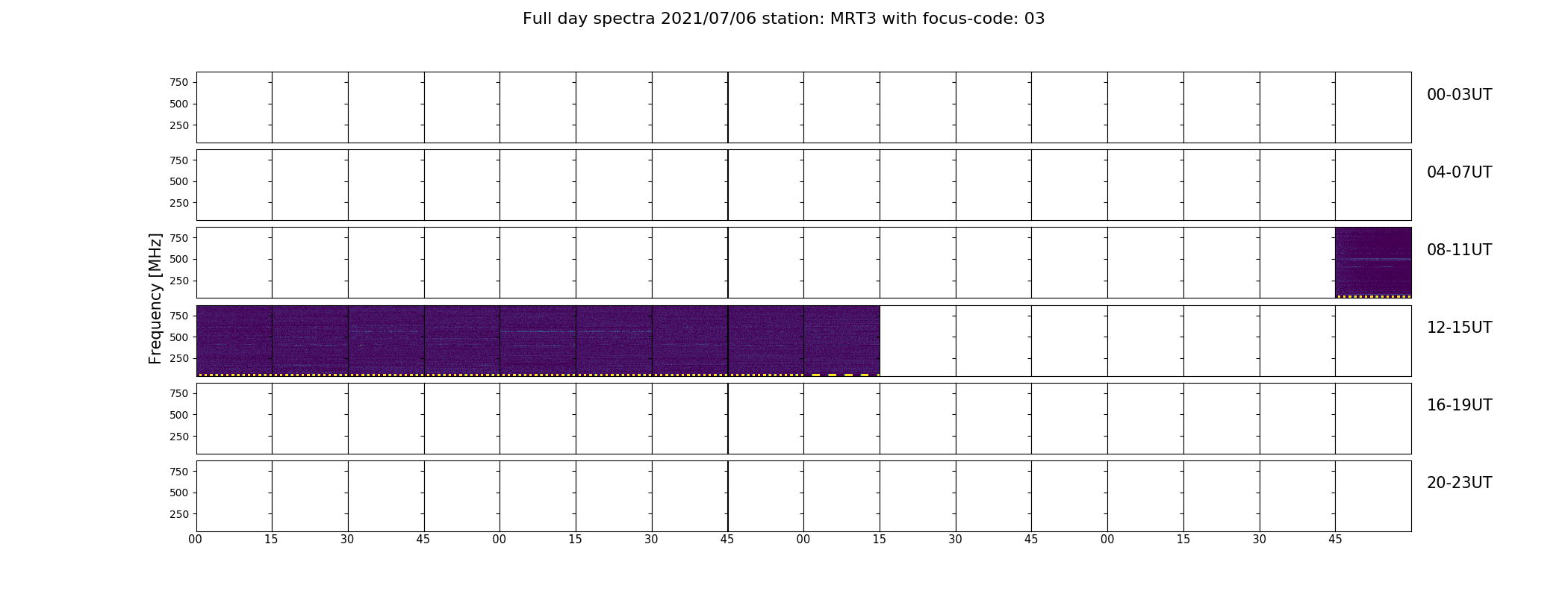 Full day spectra 2021/07/06 station: MRT3 with focus-code: 03

Frequency [MHz]

750
500
250
00-03UT

750
500
250
04-07UT

750
500
250
08-11UT

750
500
250
12-15UT

750
500
250
16-19UT

750
500
250
20-23UT

00 15 30 45 00 15 30 45 00 15 30 45 00 15 30 45